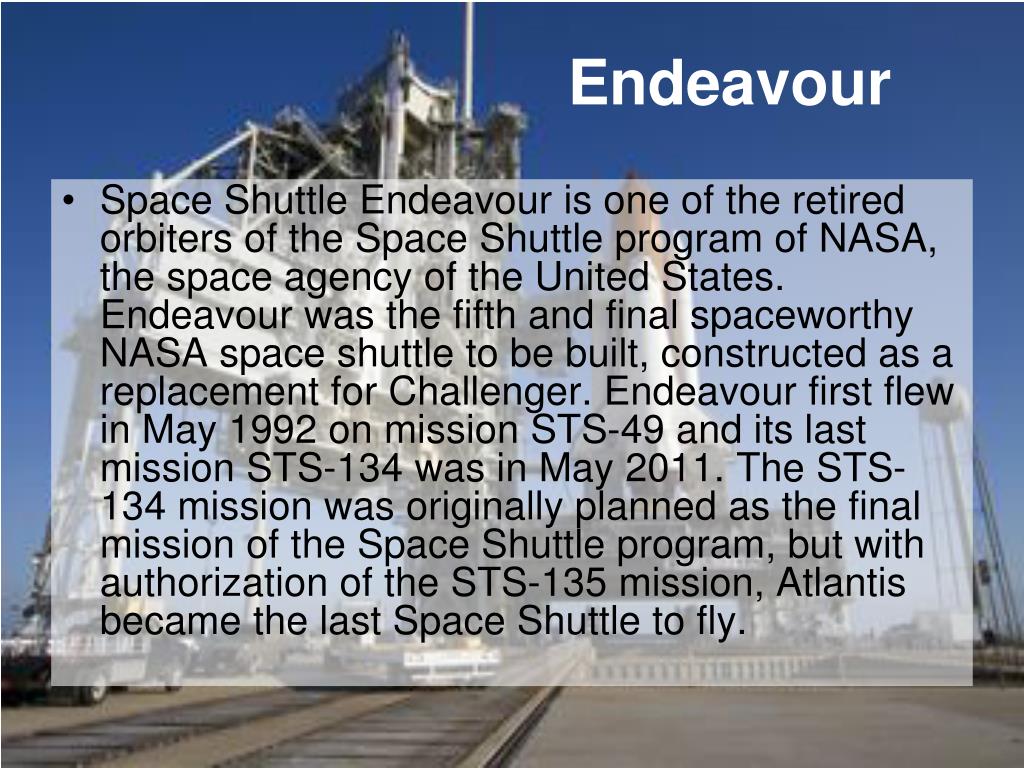 Endeavour

• Space Shuttle Endeavour is one of the retired orbiters of the Space Shuttle program of NASA, the space agency of the United States. Endeavour was the fifth and final spaceworthy NASA space shuttle to be built, constructed as a replacement for Challenger. Endeavour first flew in May 1992 on mission STS-49 and its last mission STS-134 was in May 2011. The STS-134 mission was originally planned as the final mission of the Space Shuttle program, but with authorization of the STS-135 mission, Atlantis became the last Space Shuttle to fly.